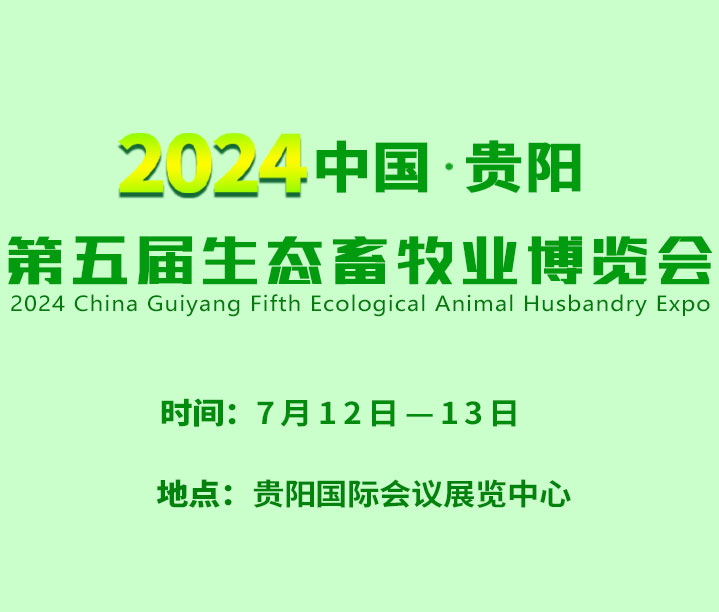 2024中国·贵阳
第五届生态畜牧业博览会
2024 China Guiyang Fifth Ecological Animal Husbandry Expo

时间：7月12日—13日

地点：贵阳国际会议展览中心